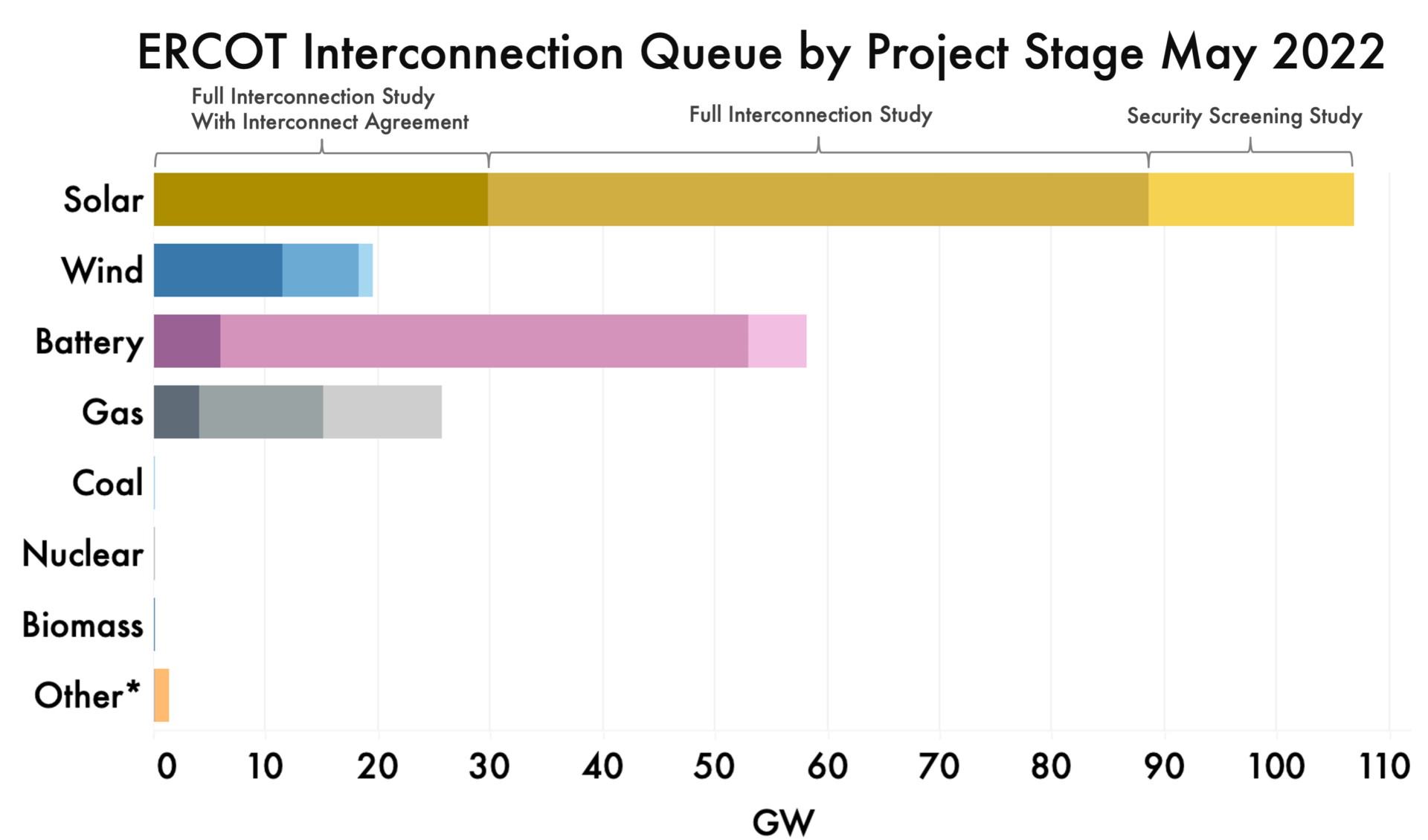 ERCOT Interconnection Queue by Project Stage May 2022

Full Interconnection Study With Interconnect Agreement

Full Interconnection Study

Security Screening Study

Solar
Wind
Battery
Gas
Coal
Nuclear
Biomass
Other*

0 10 20 30 40 50 60 70 80 90 100 110

GW